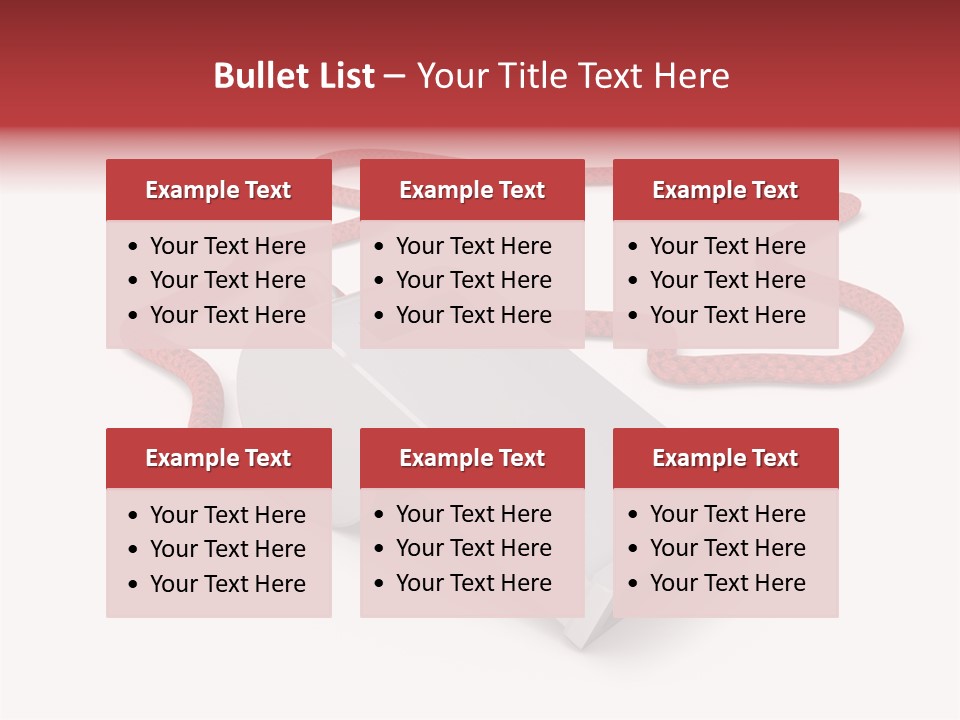 Bullet List – Your Title Text Here

Example Text
• Your Text Here
• Your Text Here
• Your Text Here

Example Text
• Your Text Here
• Your Text Here
• Your Text Here

Example Text
• Your Text Here
• Your Text Here
• Your Text Here

Example Text
• Your Text Here
• Your Text Here
• Your Text Here

Example Text
• Your Text Here
• Your Text Here
• Your Text Here

Example Text
• Your Text Here
• Your Text Here
• Your Text Here